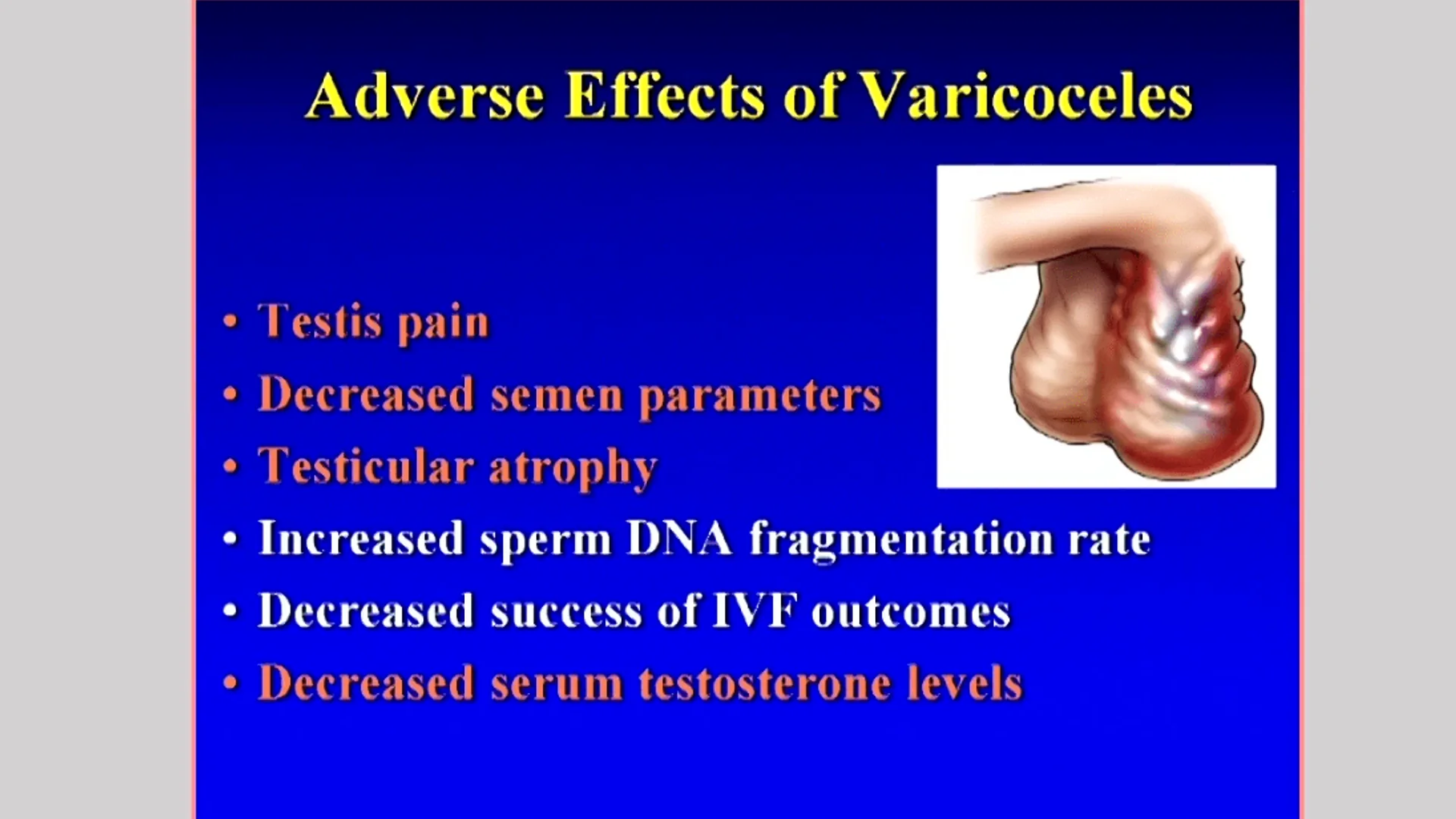 Adverse Effects of Varicoceles

• Testis pain
• Decreased semen parameters
• Testicular atrophy
• Increased sperm DNA fragmentation rate
• Decreased success of IVF outcomes
• Decreased serum testosterone levels